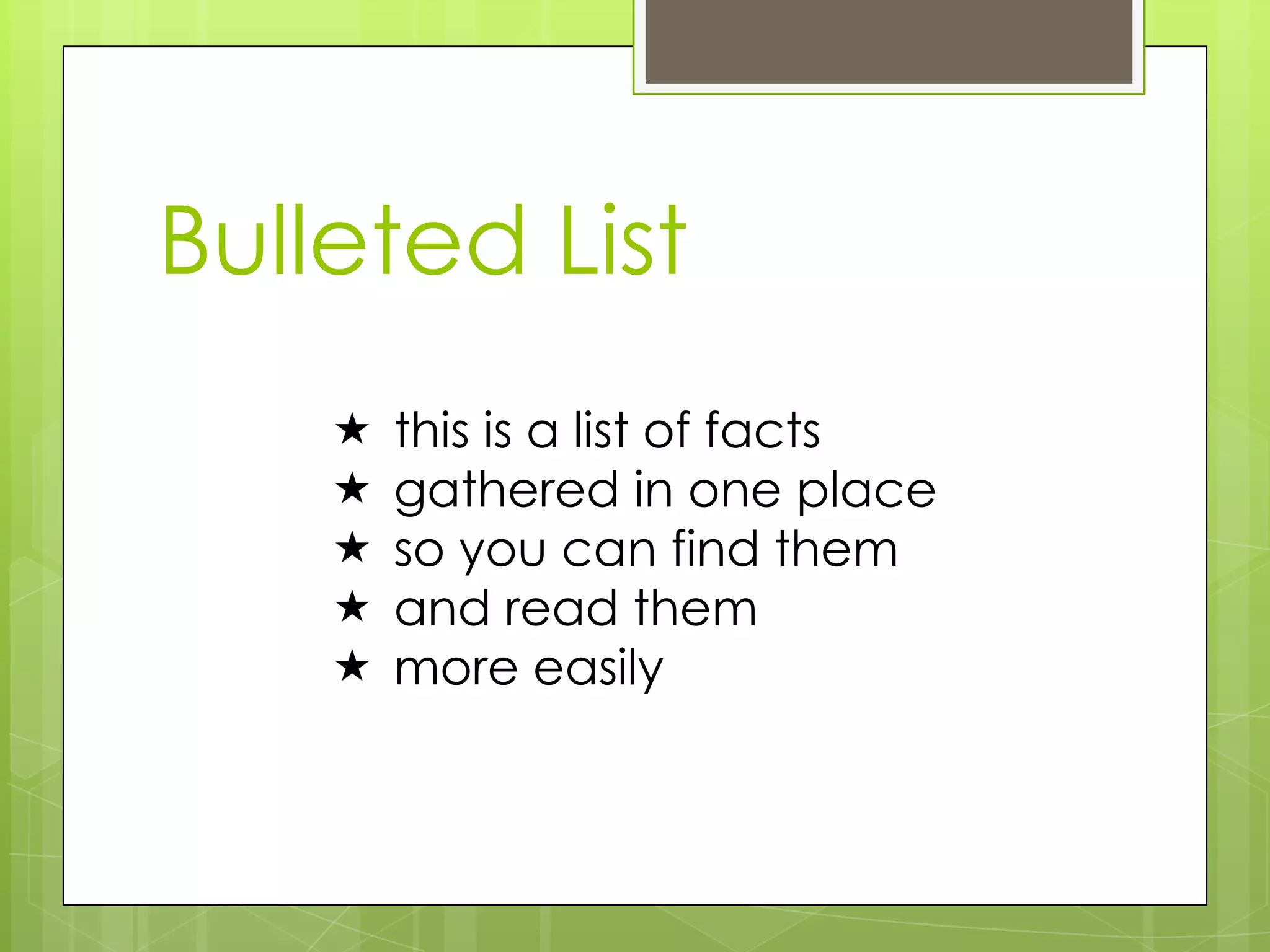 Bulleted List

★ this is a list of facts
★ gathered in one place
★ so you can find them
★ and read them
★ more easily